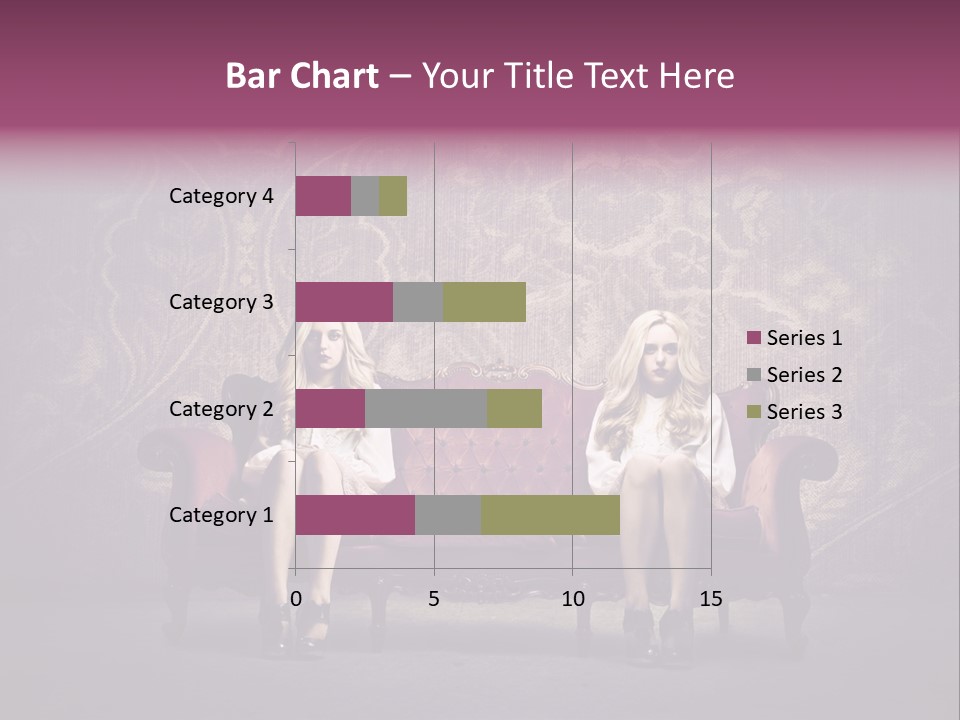 Bar Chart – Your Title Text Here

Category 4
Category 3
Category 2
Category 1

0
5
10
15

Series 1
Series 2
Series 3